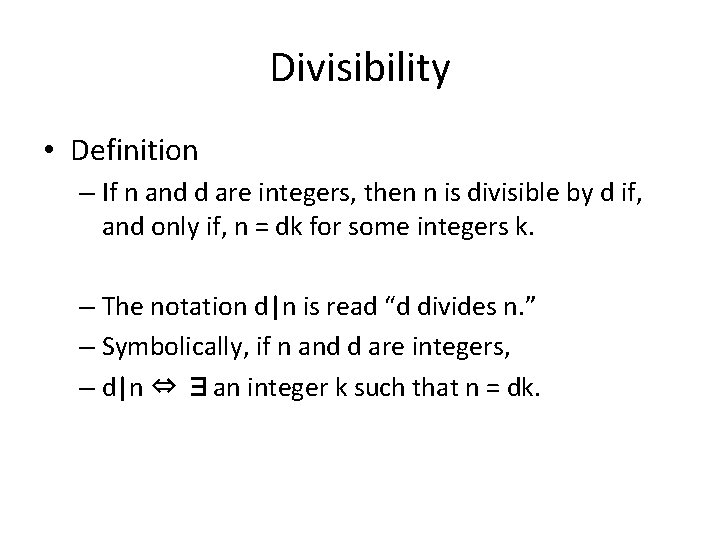 Divisibility

• Definition
  – If n and d are integers, then n is divisible by d if, and only if, n = dk for some integers k.

  – The notation d|n is read “d divides n.”
  – Symbolically, if n and d are integers,
  – d|n ⇔ ∃ an integer k such that n = dk.